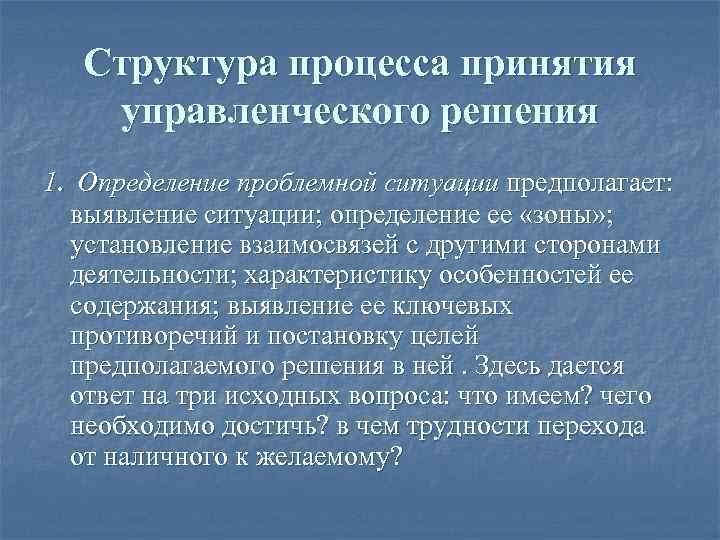 Структура процесса принятия управленческого решения

1. Определение проблемной ситуации предполагает: выявление ситуации; определение ее «зоны»; установление взаимосвязей с другими сторонами деятельности; характеристику особенностей ее содержания; выявление ее ключевых противоречий и постановку целей предполагаемого решения в ней . Здесь дается ответ на три исходных вопроса: что имеем? чего необходимо достичь? в чем трудности перехода от наличного к желаемому?